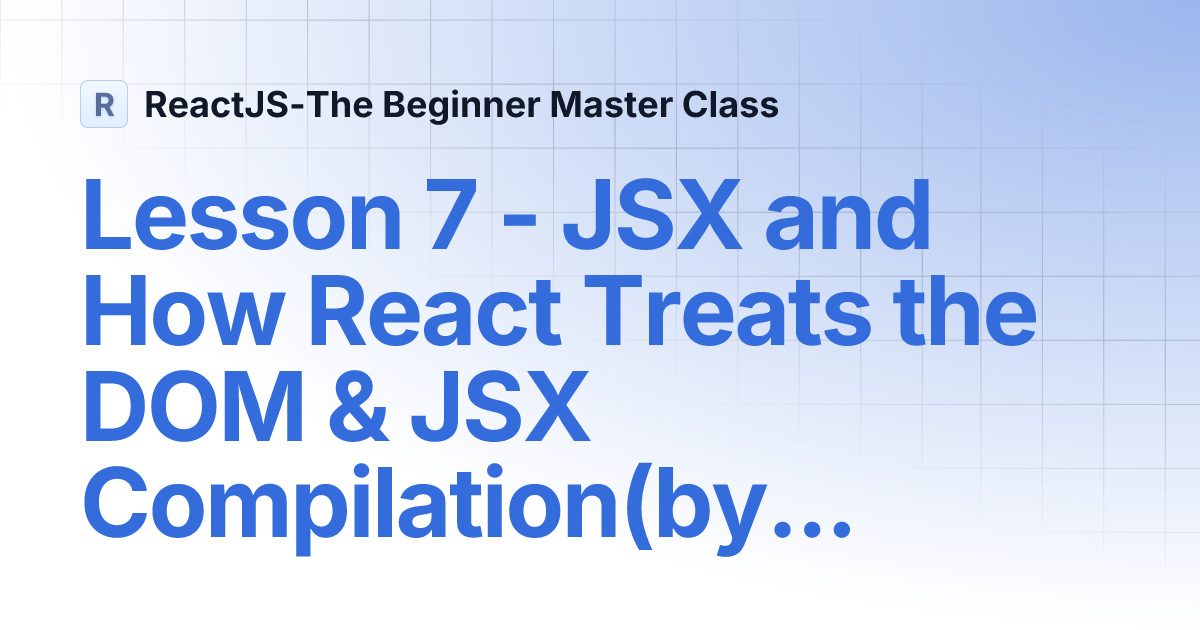 R ReactJS-The Beginner Master Class

Lesson 7 - JSX and How React Treats the DOM & JSX Compilation(by…